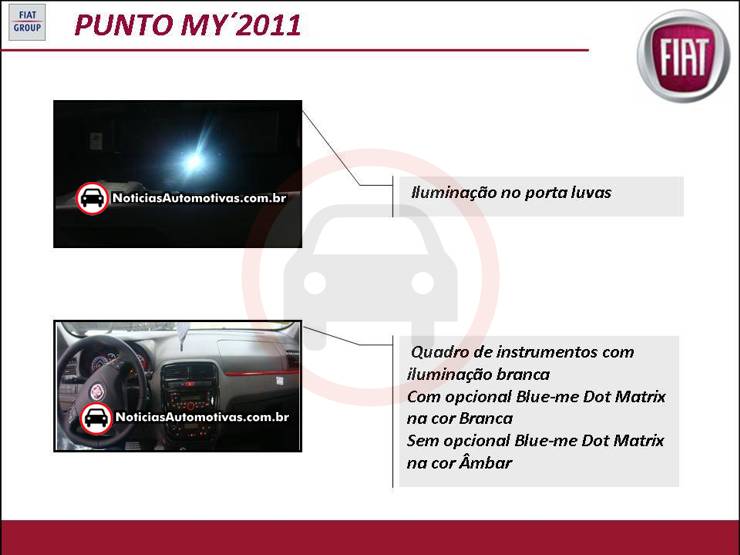 FIAT GROUP

PUNTO MY´2011

FIAT

NoticiasAutomotivas.com.br

Iluminação no porta luvas

NoticiasAutomotivas.com.br

Quadro de instrumentos com iluminação branca
Com opcional Blue-me Dot Matrix na cor Branca
Sem opcional Blue-me Dot Matrix na cor Âmbar